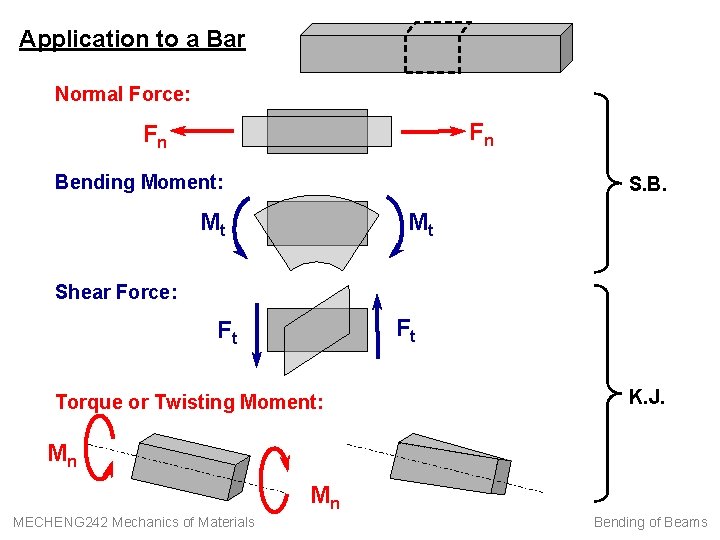 Application to a Bar

Normal Force:

$F_n$ $F_n$

Bending Moment:

$M_t$ $M_t$

S.B.

Shear Force:

$F_t$ $F_t$

Torque or Twisting Moment:

$M_n$ $M_n$

K.J.

MECHENG242 Mechanics of Materials

Bending of Beams